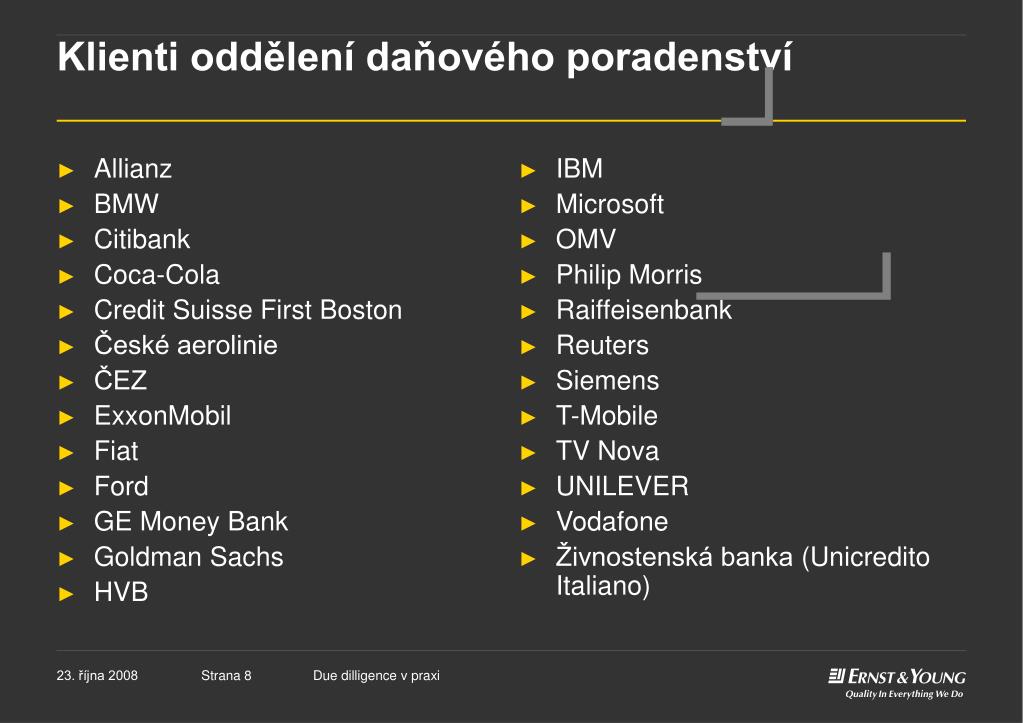 Klienti oddělení daňového poradenství

► Allianz
► BMW
► Citibank
► Coca-Cola
► Credit Suisse First Boston
► České aerolinie
► ČEZ
► ExxonMobil
► Fiat
► Ford
► GE Money Bank
► Goldman Sachs
► HVB

► IBM
► Microsoft
► OMV
► Philip Morris
► Raiffeisenbank
► Reuters
► Siemens
► T-Mobile
► TV Nova
► UNILEVER
► Vodafone
► Živnostenská banka (Unicredito Italiano)

23. října 2008 Strana 8 Due dilligence v praxi

ERNST & YOUNG
Quality In Everything We Do